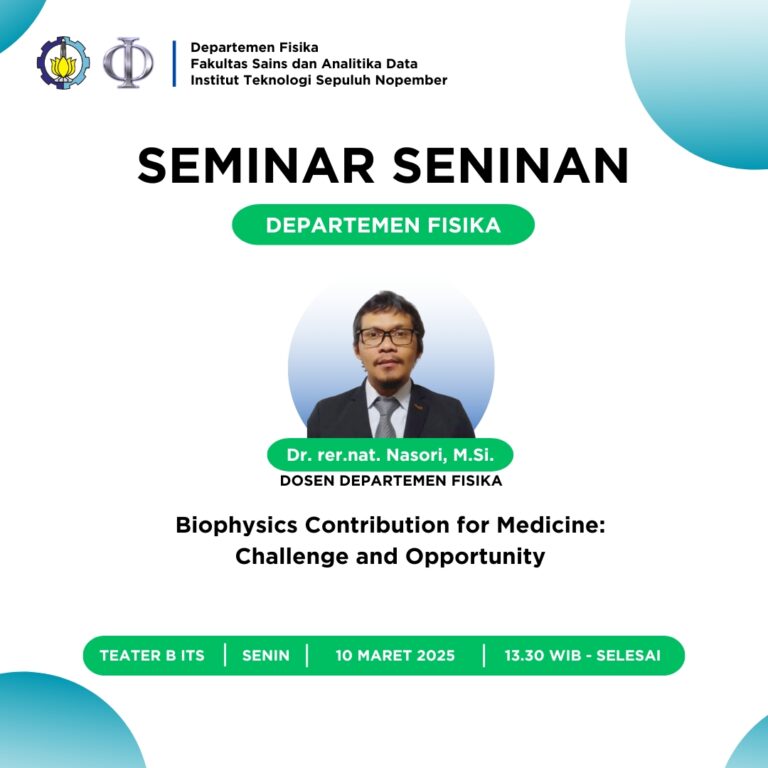 Departemen Fisika
Fakultas Sains dan Analitika Data
Institut Teknologi Sepuluh Nopember

SEMINAR SENINAN

DEPARTEMEN FISIKA

Dr. rer.nat. Nasori, M.Si.
DOSEN DEPARTEMEN FISIKA

Biophysics Contribution for Medicine: Challenge and Opportunity

TEATER B ITS | SENIN | 10 MARET 2025 | 13.30 WIB - SELESAI